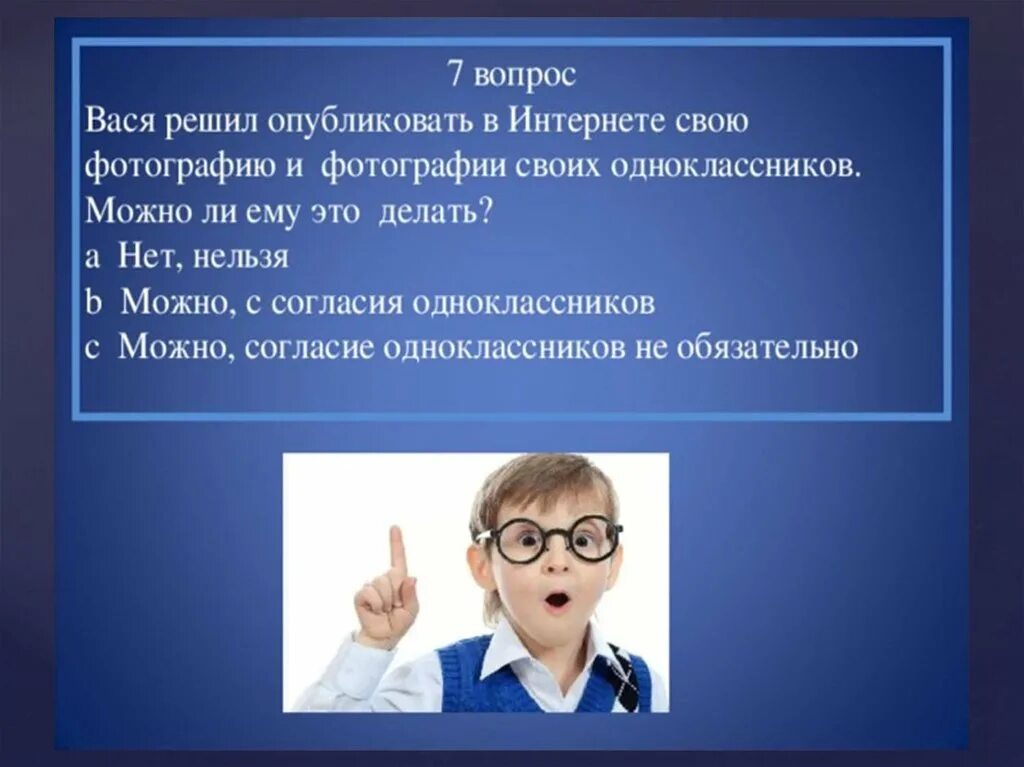 7 вопрос
Вася решил опубликовать в Интернете свою фотографию и фотографии своих одноклассников. Можно ли ему это делать?
a Нет, нельзя
b Можно, с согласия одноклассников
c Можно, согласие одноклассников не обязательно